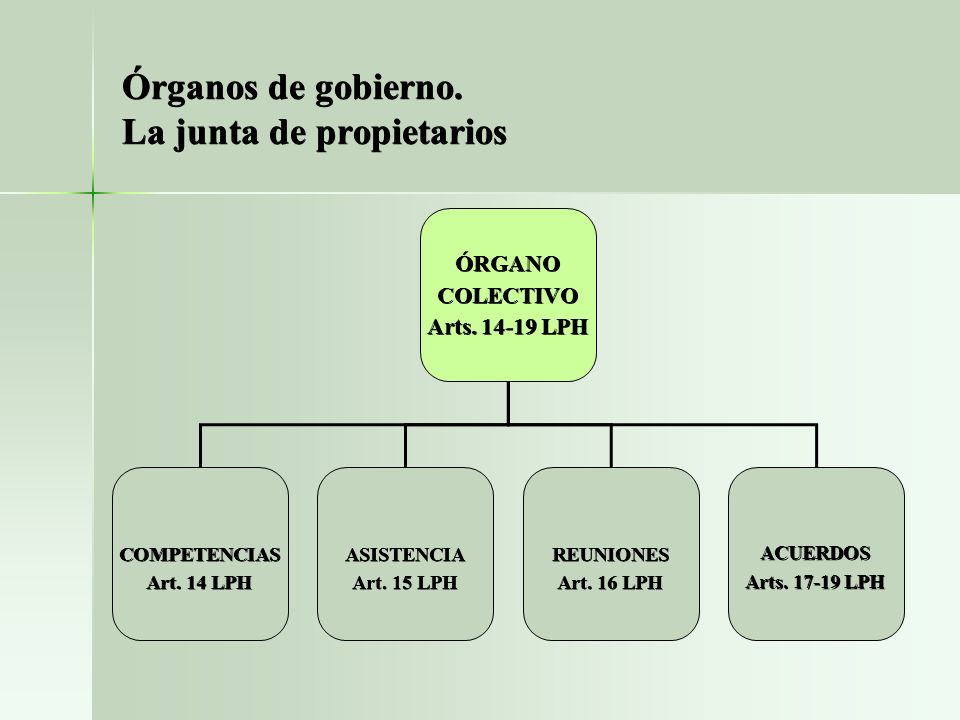 Órganos de gobierno.
La junta de propietarios

ÓRGANO
COLECTIVO
Arts. 14-19 LPH

COMPETENCIAS
Art. 14 LPH

ASISTENCIA
Art. 15 LPH

REUNIONES
Art. 16 LPH

ACUERDOS
Arts. 17-19 LPH